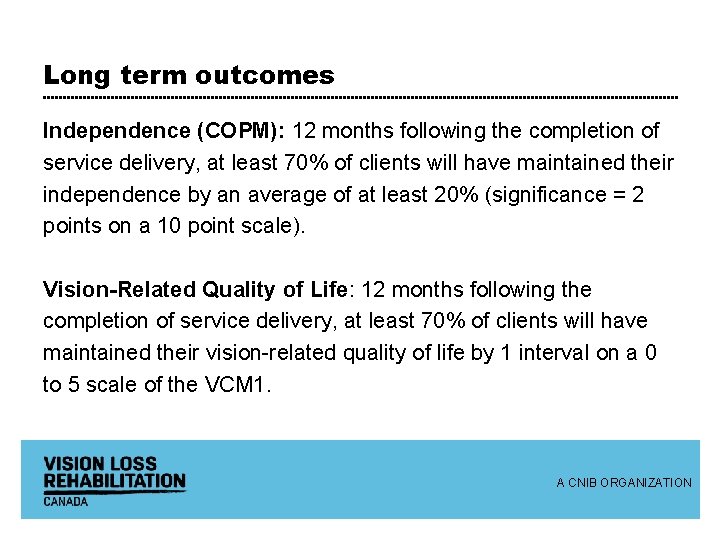 Long term outcomes

Independence (COPM): 12 months following the completion of service delivery, at least 70% of clients will have maintained their independence by an average of at least 20% (significance = 2 points on a 10 point scale).

Vision-Related Quality of Life: 12 months following the completion of service delivery, at least 70% of clients will have maintained their vision-related quality of life by 1 interval on a 0 to 5 scale of the VCM1.

VISION LOSS
REHABILITATION
CANADA

A CNIB ORGANIZATION